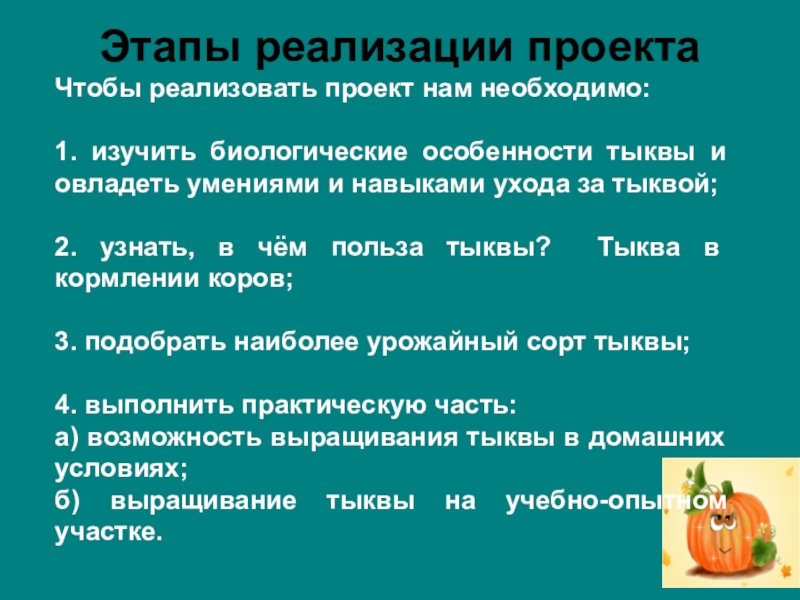 Этапы реализации проекта

Чтобы реализовать проект нам необходимо:

1. изучить биологические особенности тыквы и овладеть умениями и навыками ухода за тыквой;

2. узнать, в чём польза тыквы? Тыква в кормлении коров;

3. подобрать наиболее урожайный сорт тыквы;

4. выполнить практическую часть:
а) возможность выращивания тыквы в домашних условиях;
б) выращивание тыквы на учебно-опытном участке.